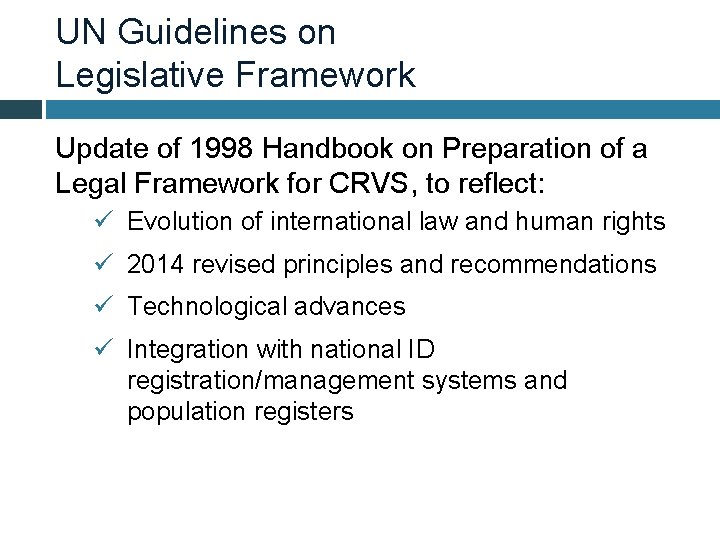 UN Guidelines on
Legislative Framework

Update of 1998 Handbook on Preparation of a Legal Framework for CRVS, to reflect:

✓ Evolution of international law and human rights

✓ 2014 revised principles and recommendations

✓ Technological advances

✓ Integration with national ID registration/management systems and population registers